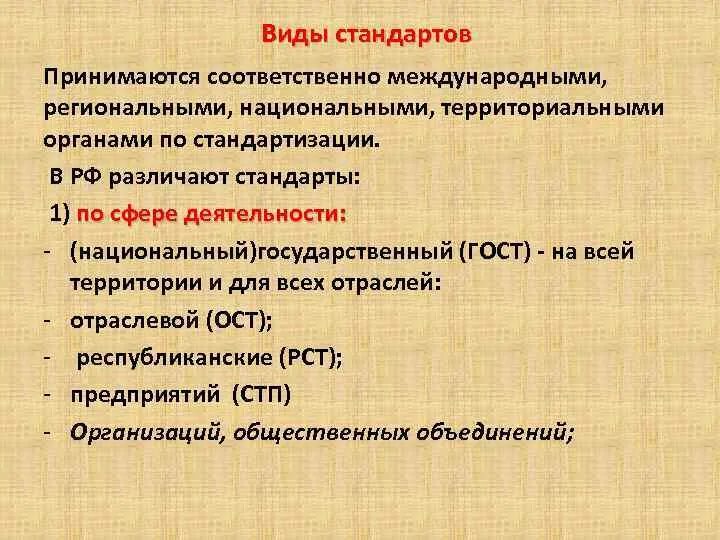 Виды стандартов

Принимаются соответственно международными, региональными, национальными, территориальными органами по стандартизации.

В РФ различают стандарты:

1) по сфере деятельности:

- (национальный)государственный (ГОСТ) - на всей территории и для всех отраслей:
- отраслевой (ОСТ);
- республиканские (РСТ);
- предприятий (СТП)
- Организаций, общественных объединений;